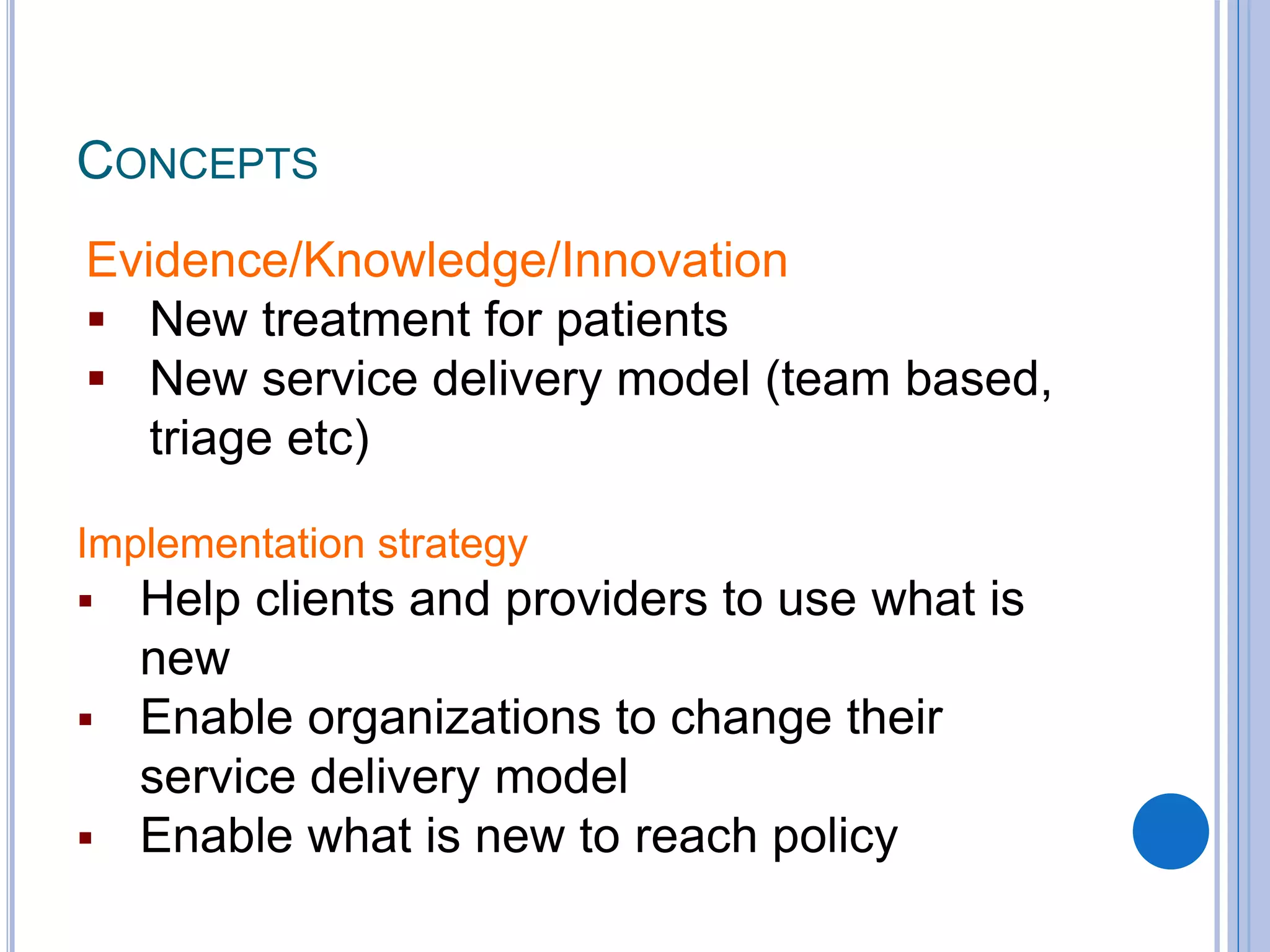 CONCEPTS

Evidence/Knowledge/Innovation
▪ New treatment for patients
▪ New service delivery model (team based, triage etc)

Implementation strategy
▪ Help clients and providers to use what is new
▪ Enable organizations to change their service delivery model
▪ Enable what is new to reach policy